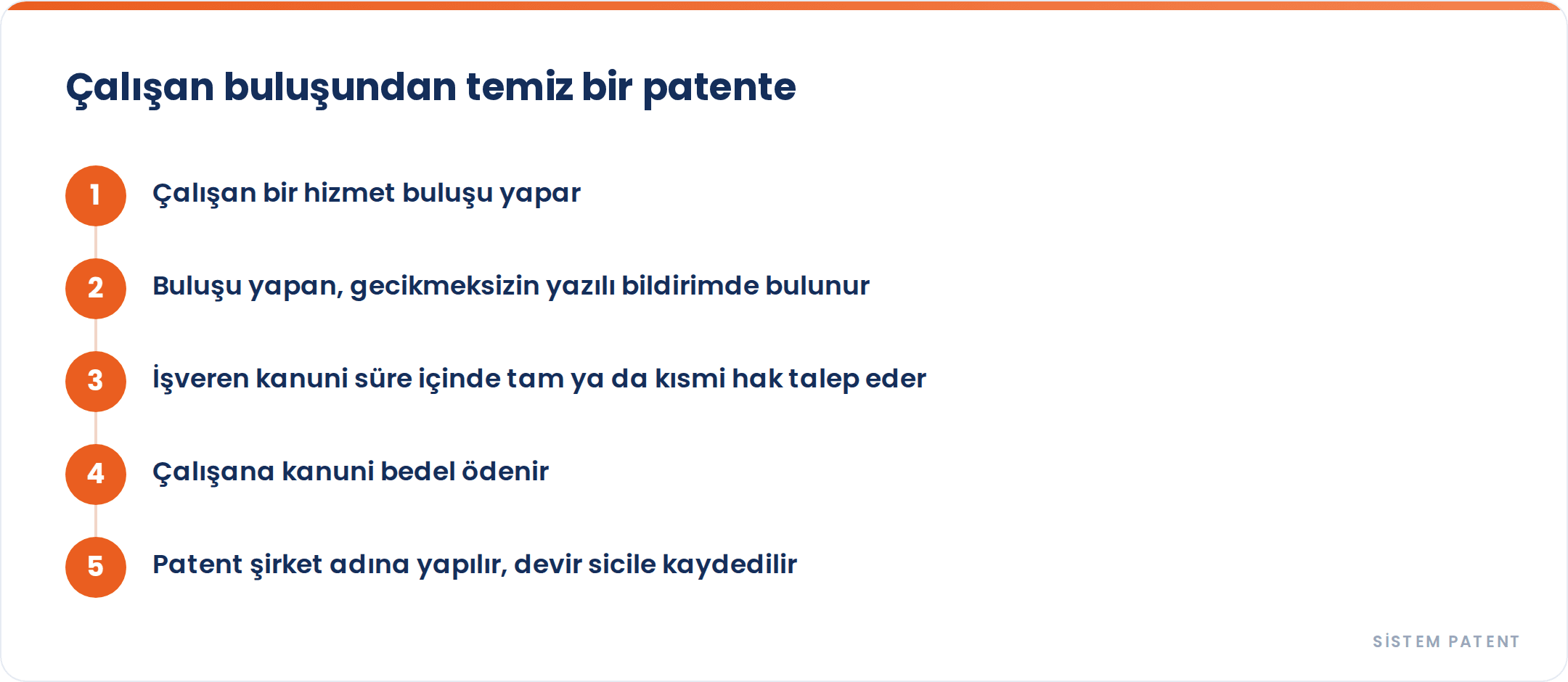 Çalışan buluşundan temiz bir patente

1 Çalışan bir hizmet buluşu yapar

2 Buluşu yapan, gecikmeksizin yazılı bildirimde bulunur

3 İşveren kanuni süre içinde tam ya da kısmi hak talep eder

4 Çalışana kanuni bedel ödenir

5 Patent şirket adına yapılır, devir sicile kaydedilir

SİSTEM PATENT